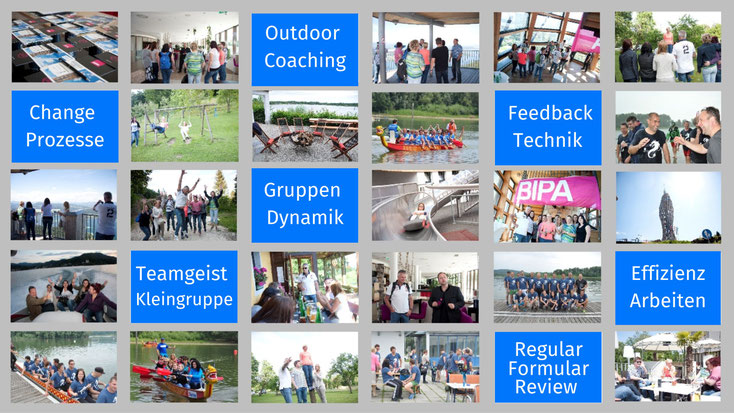 Outdoor Coaching

Change Prozesse

Feedback Technik

Gruppen Dynamik

BIPA

Teamgeist Kleingruppe

Effizienz Arbeiten

Regular Formular Review